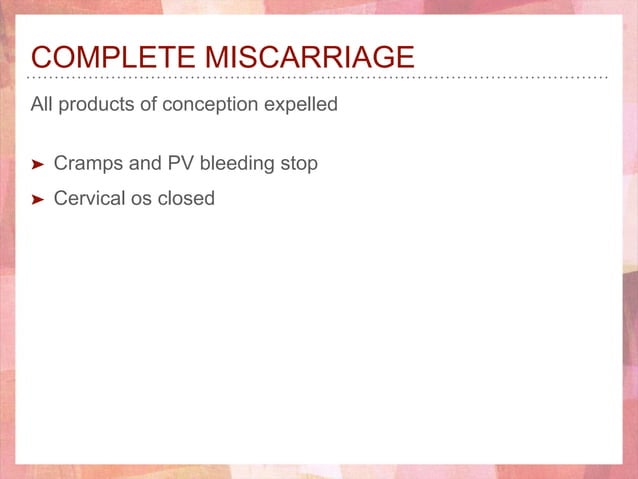 COMPLETE MISCARRIAGE

All products of conception expelled

➤ Cramps and PV bleeding stop

➤ Cervical os closed